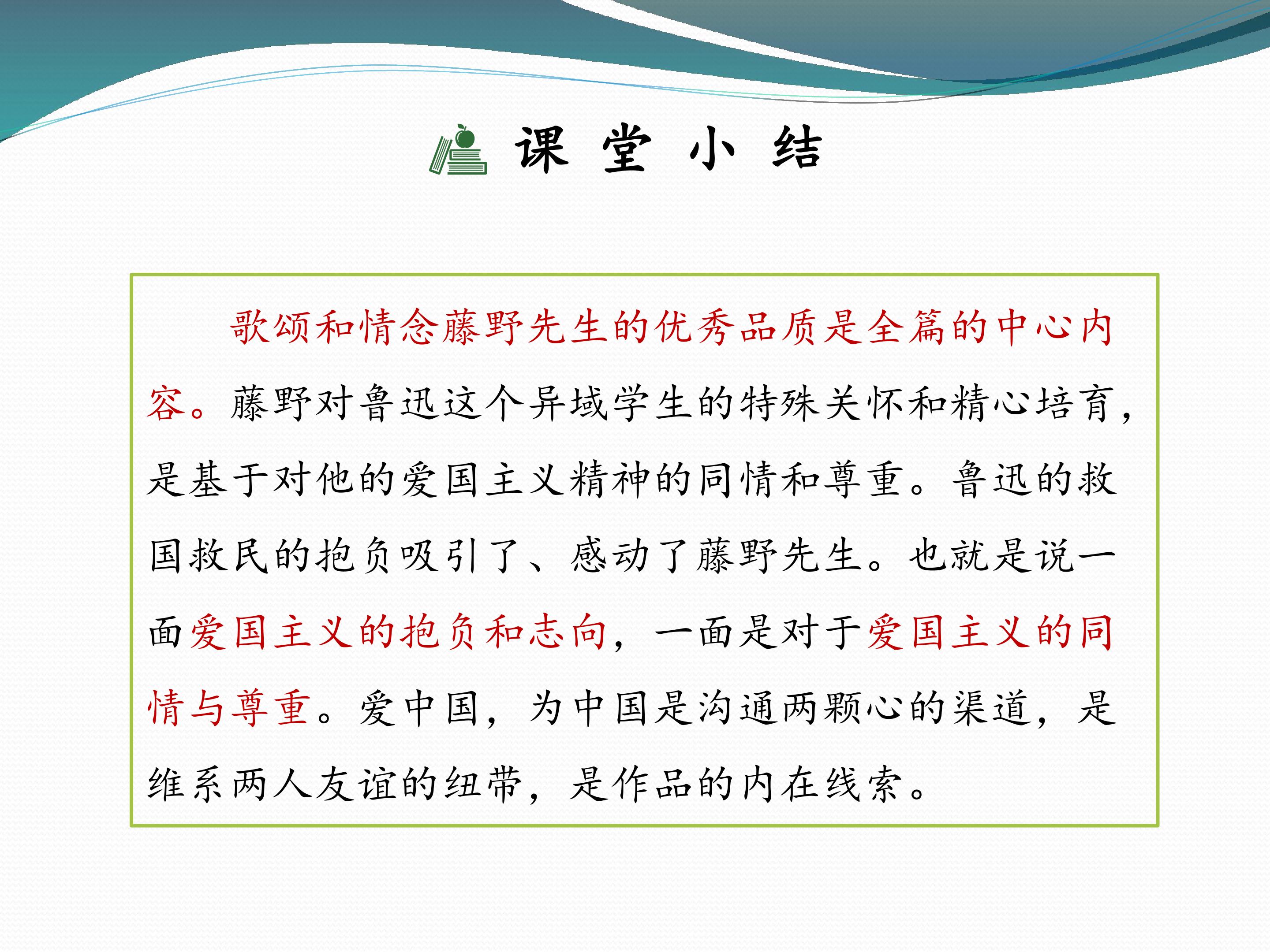 课 堂 小 结

歌颂和情念藤野先生的优秀品质是全篇的中心内容。藤野对鲁迅这个异域学生的特殊关怀和精心培育，是基于对他的爱国主义精神的同情和尊重。鲁迅的救国救民的抱负吸引了、感动了藤野先生。也就是说一面爱国主义的抱负和志向，一面是对于爱国主义的同情与尊重。爱中国，为中国是沟通两颗心的渠道，是维系两人友谊的纽带，是作品的内在线索。